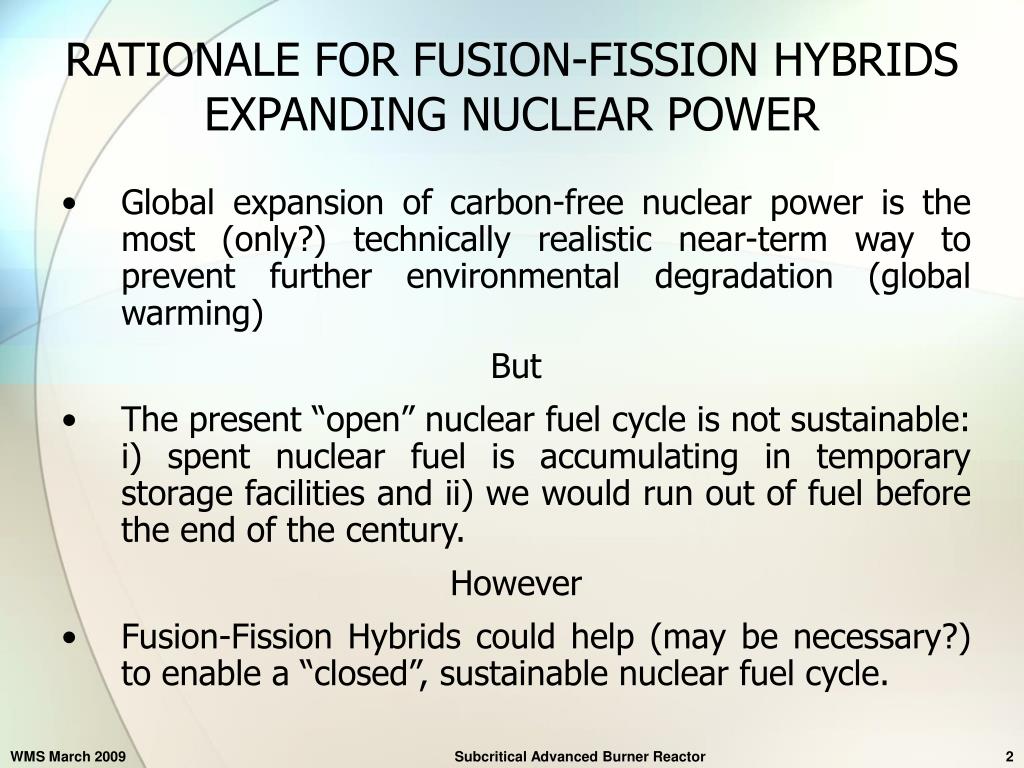 RATIONALE FOR FUSION-FISSION HYBRIDS EXPANDING NUCLEAR POWER

• Global expansion of carbon-free nuclear power is the most (only?) technically realistic near-term way to prevent further environmental degradation (global warming)

But

• The present “open” nuclear fuel cycle is not sustainable: i) spent nuclear fuel is accumulating in temporary storage facilities and ii) we would run out of fuel before the end of the century.

However

• Fusion-Fission Hybrids could help (may be necessary?) to enable a “closed”, sustainable nuclear fuel cycle.

WMS March 2009

Subcritical Advanced Burner Reactor

2